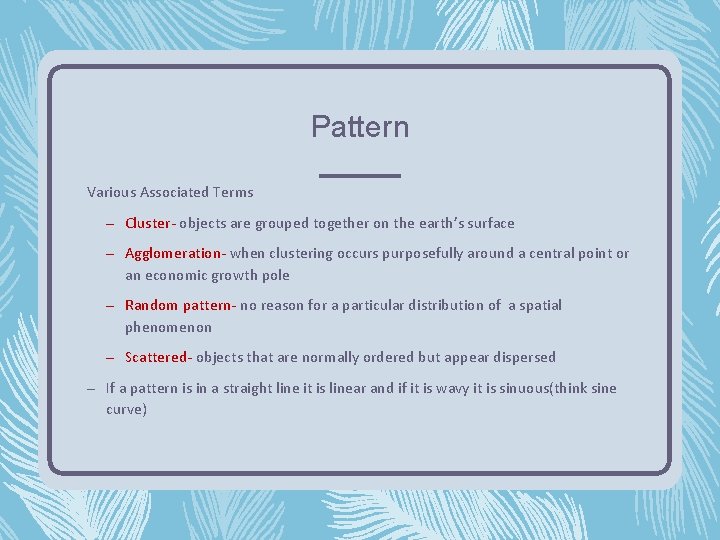 Pattern

Various Associated Terms

– Cluster- objects are grouped together on the earth's surface

– Agglomeration- when clustering occurs purposefully around a central point or an economic growth pole

– Random pattern- no reason for a particular distribution of a spatial phenomenon

– Scattered- objects that are normally ordered but appear dispersed

– If a pattern is in a straight line it is linear and if it is wavy it is sinuous(think sine curve)